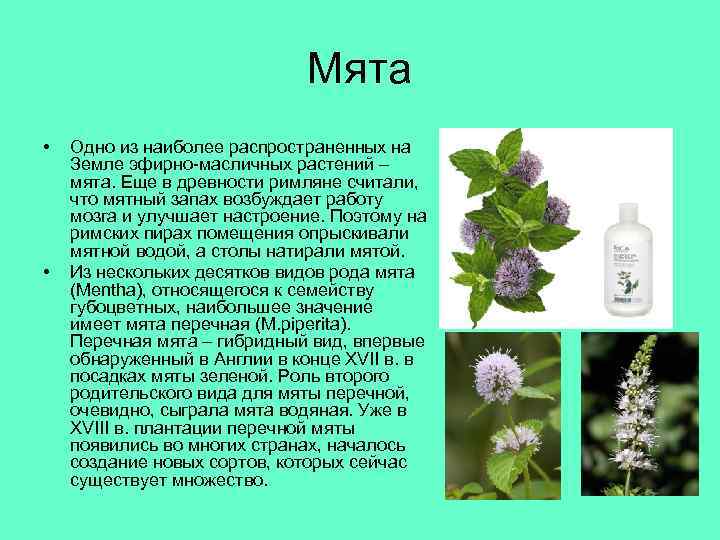 Мята

• Одно из наиболее распространенных на Земле эфирно-масличных растений – мята. Еще в древности римляне считали, что мятный запах возбуждает работу мозга и улучшает настроение. Поэтому на римских пирах помещения опрыскивали мятной водой, а столы натирали мятой.

• Из нескольких десятков видов рода мята (Mentha), относящегося к семейству губоцветных, наибольшее значение имеет мята перечная (M.piperita). Перечная мята – гибридный вид, впервые обнаруженный в Англии в конце XVII в. в посадках мяты зеленой. Роль второго родительского вида для мяты перечной, очевидно, сыграла мята водяная. Уже в XVIII в. плантации перечной мяты появились во многих странах, началось создание новых сортов, которых сейчас существует множество.